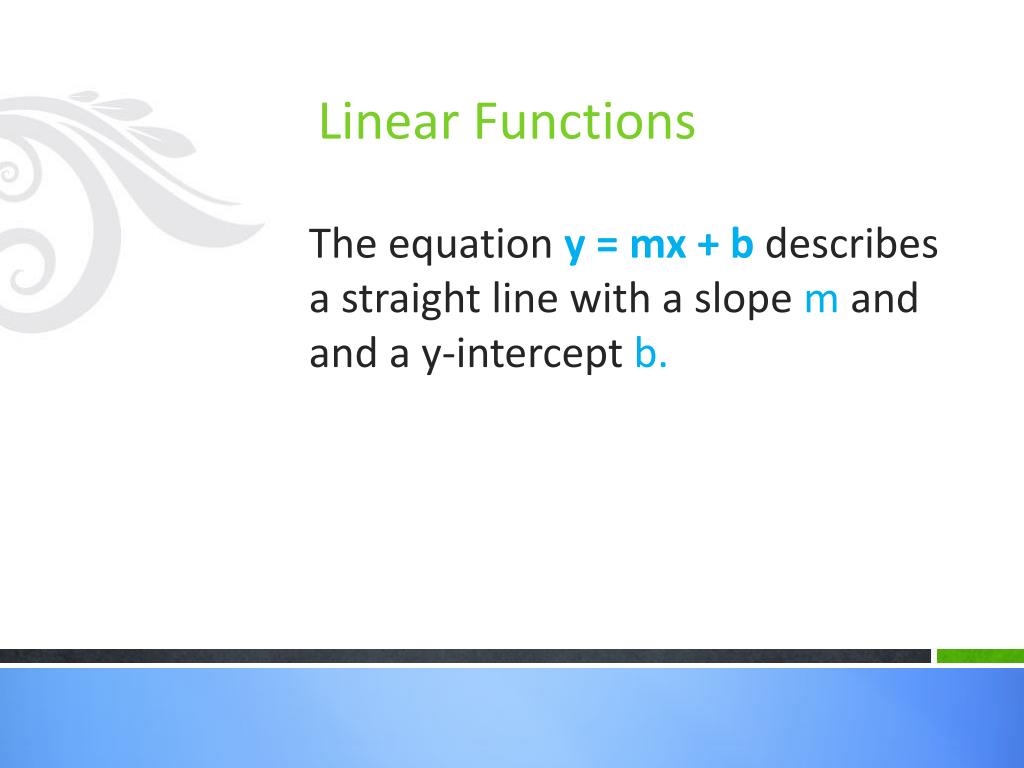 Linear Functions

The equation $y = mx + b$ describes a straight line with a slope $m$ and and a y-intercept $b$.